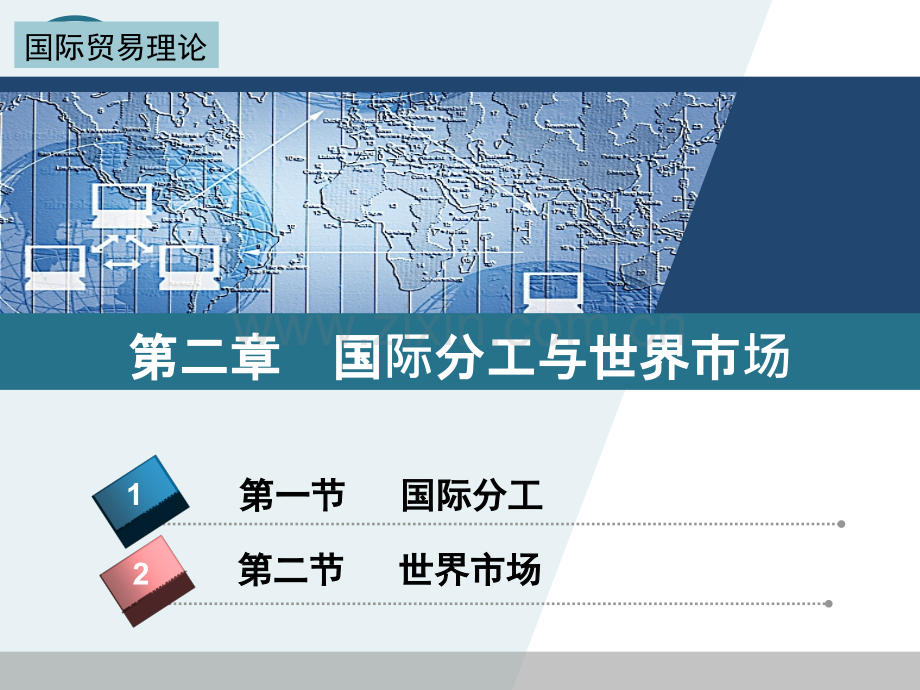 国际贸易理论

www.zixin.com.cn

第二章　国际分工与世界市场

1　第一节　国际分工

2　第二节　世界市场